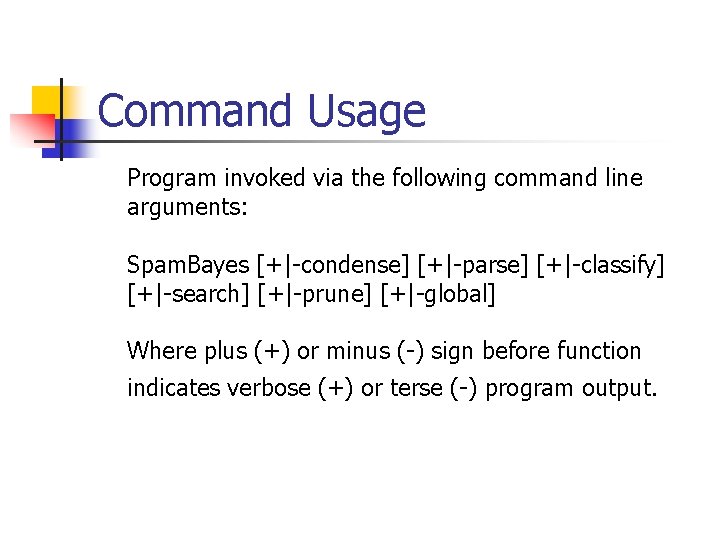 Command Usage

Program invoked via the following command line arguments:

SpamBayes [+|-condense] [+|-parse] [+|-classify] [+|-search] [+|-prune] [+|-global]

Where plus (+) or minus (-) sign before function indicates verbose (+) or terse (-) program output.